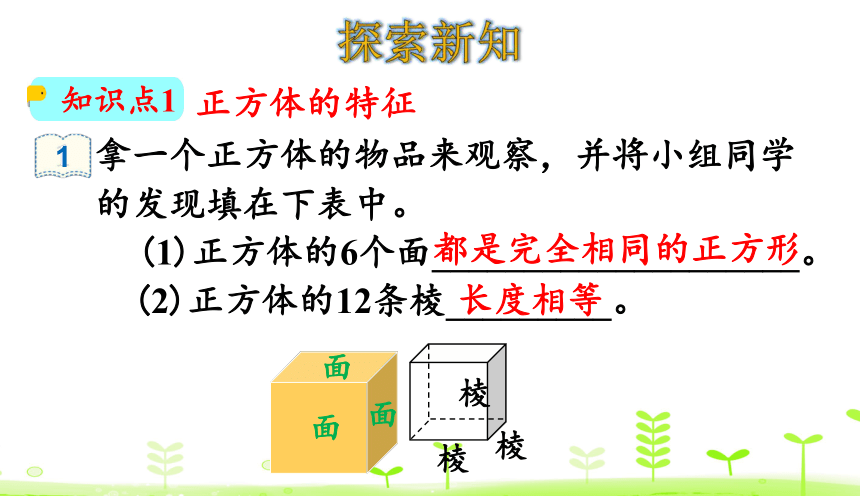 探索新知

知识点1 正方体的特征

1 拿一个正方体的物品来观察，并将小组同学的发现填在下表中。

(1) 正方体的6个面都是完全相同的正方形。

(2) 正方体的12条棱长度相等。

面

面

面

棱

棱

棱